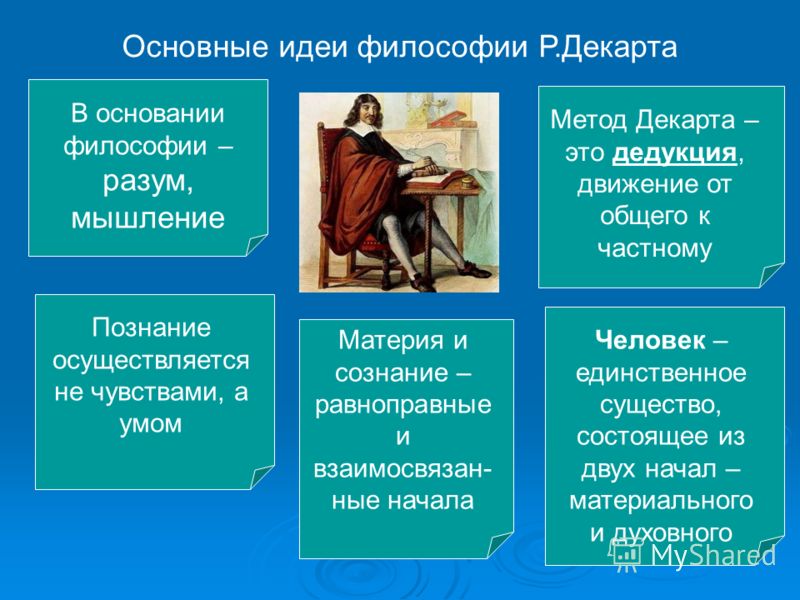 Основные идеи философии Р.Декарта

В основании философии – разум, мышление

Метод Декарта – это дедукция, движение от общего к частному

Познание осуществляется не чувствами, а умом

Материя и сознание – равноправные и взаимосвязанные начала

Человек – единственное существо, состоящее из двух начал – материального и духовного

MyShared